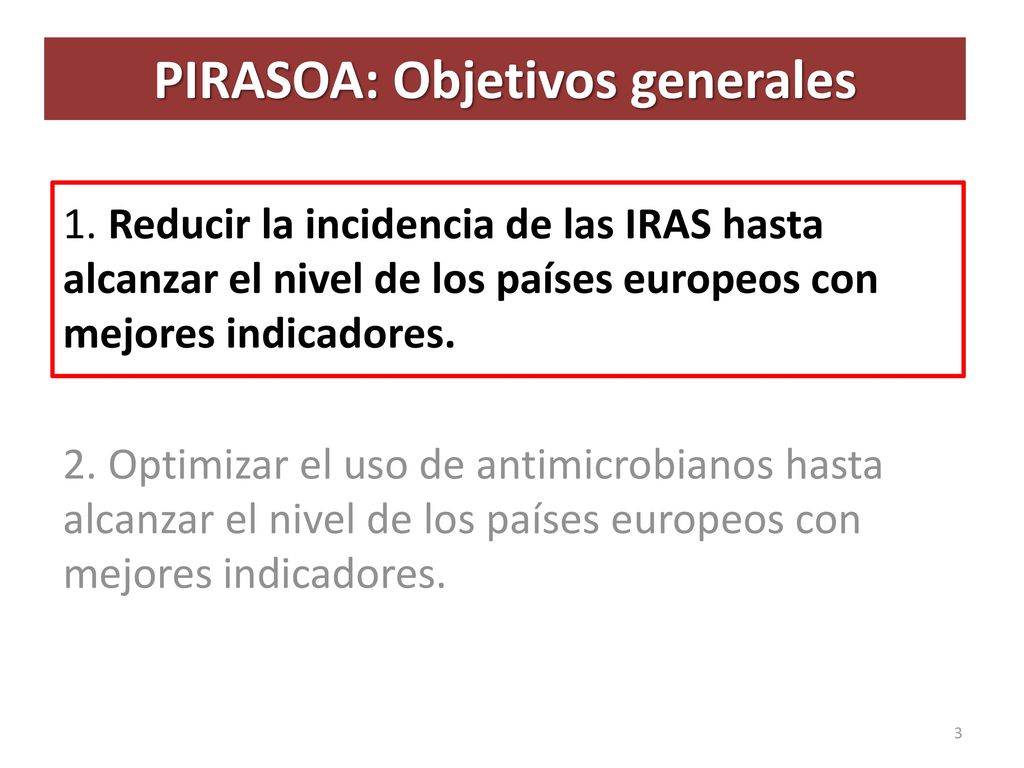 PIRASOA: Objetivos generales

1. Reducir la incidencia de las IRAS hasta alcanzar el nivel de los países europeos con mejores indicadores.

2. Optimizar el uso de antimicrobianos hasta alcanzar el nivel de los países europeos con mejores indicadores.

3